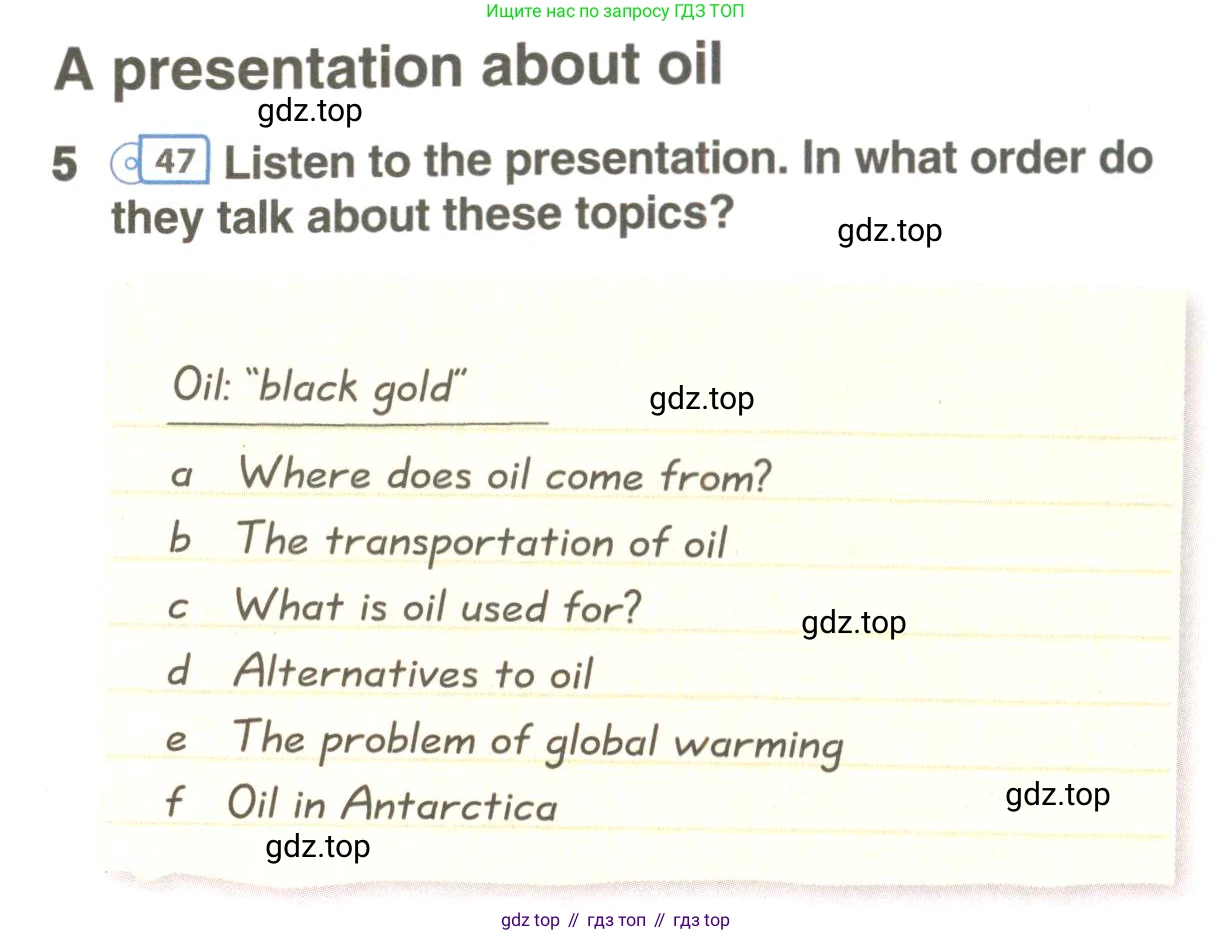 Ищите нас по запросу ГДЗ ТОП

A presentation about oil

gdz.top

5 47 Listen to the presentation. In what order do they talk about these topics?

gdz.top

Oil: "black gold"

gdz.top

a Where does oil come from?
b The transportation of oil
c What is oil used for?

gdz.top

d Alternatives to oil
e The problem of global warming
f Oil in Antarctica

gdz.top

gdz.top

gdz top // гдз топ // гдз top